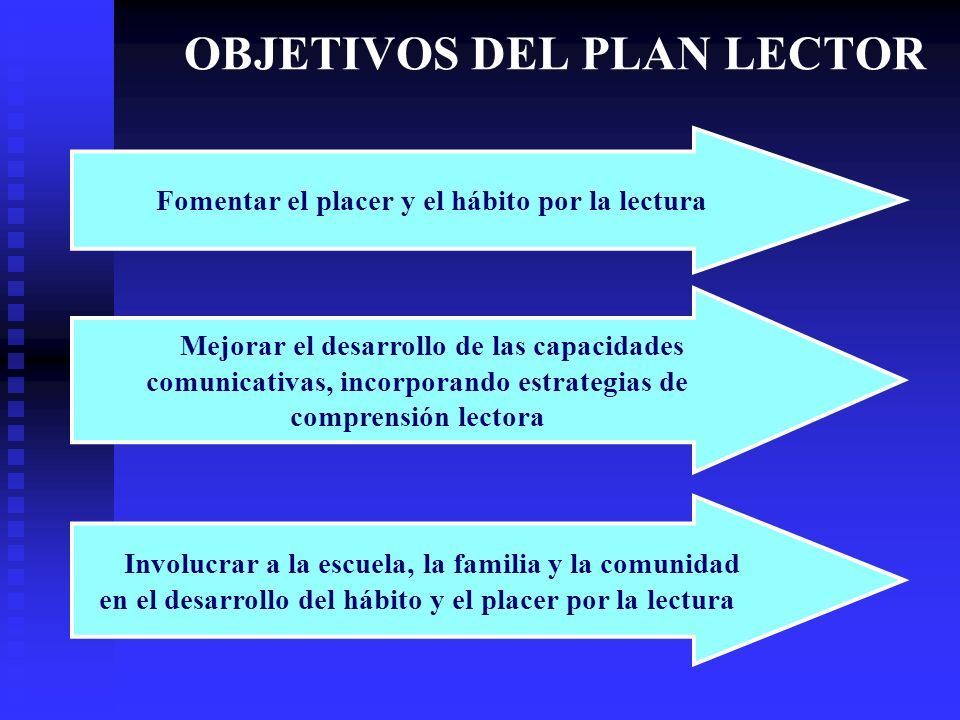 OBJETIVOS DEL PLAN LECTOR

Fomentar el placer y el hábito por la lectura

Mejorar el desarrollo de las capacidades comunicativas, incorporando estrategias de comprensión lectora

Involucrar a la escuela, la familia y la comunidad en el desarrollo del hábito y el placer por la lectura